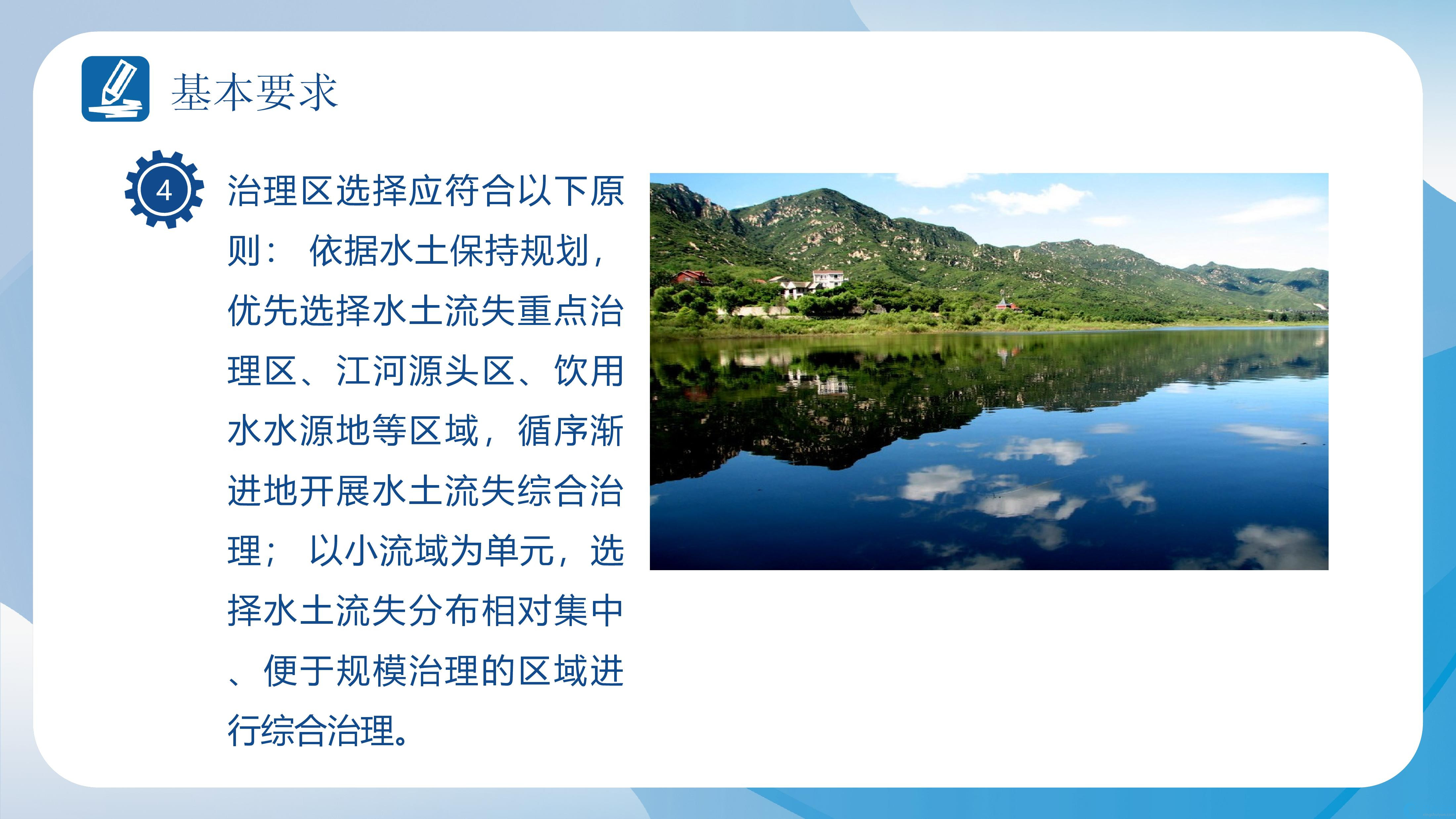 基本要求

4

治理区选择应符合以下原则： 依据水土保持规划，优先选择水土流失重点治理区、江河源头区、饮用水水源地等区域，循序渐进地开展水土流失综合治理； 以小流域为单元，选择水土流失分布相对集中、便于规模治理的区域进行综合治理。